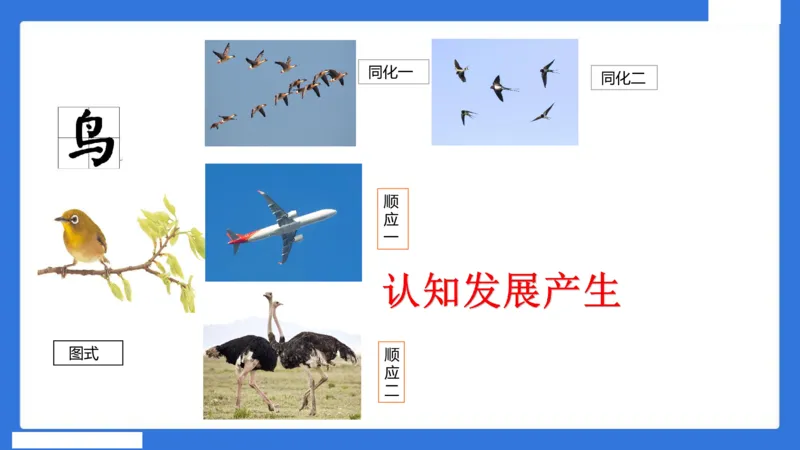 同化一

同化二

鸟

顺应一

认知发展产生

图式

顺应二